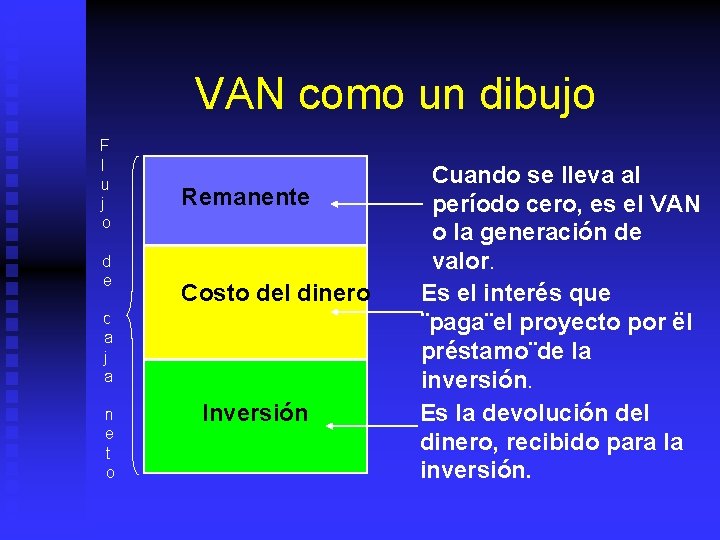 VAN como un dibujo

Flujo de caja neto

Remanente

Costo del dinero

Inversión

Cuando se lleva al período cero, es el VAN o la generación de valor.

Es el interés que ¨paga¨el proyecto por ël préstamo¨de la inversión.

Es la devolución del dinero, recibido para la inversión.